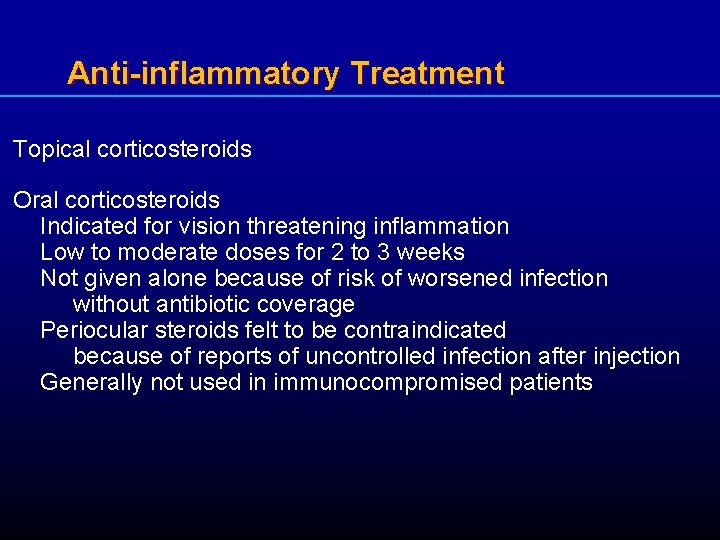 Anti-inflammatory Treatment

Topical corticosteroids

Oral corticosteroids
Indicated for vision threatening inflammation
Low to moderate doses for 2 to 3 weeks
Not given alone because of risk of worsened infection without antibiotic coverage
Periocular steroids felt to be contraindicated because of reports of uncontrolled infection after injection
Generally not used in immunocompromised patients